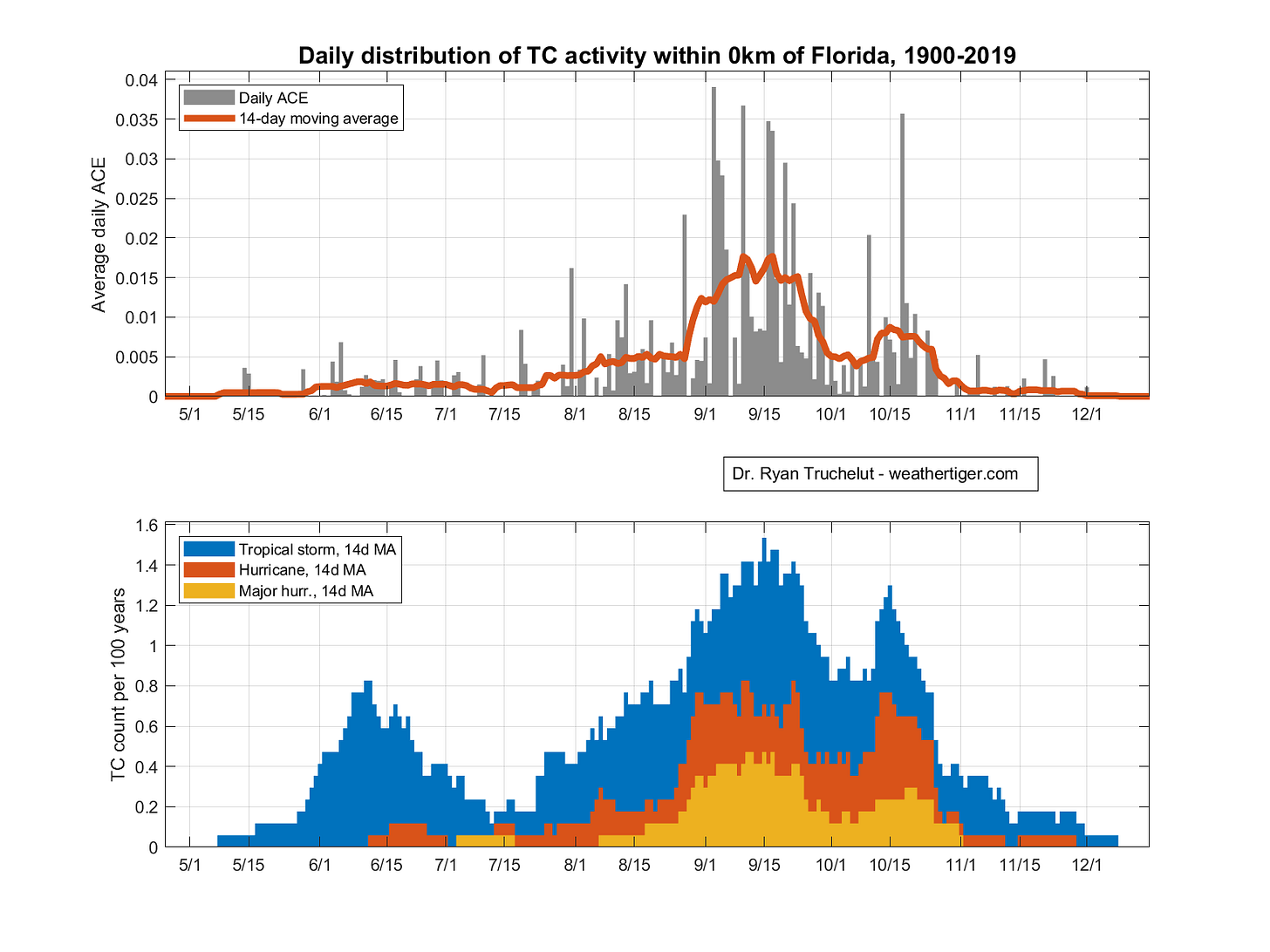 Daily distribution of TC activity within 0km of Florida, 1900-2019

Daily ACE
14-day moving average

Average daily ACE

0.04
0.035
0.03
0.025
0.02
0.015
0.01
0.005
0

5/1 5/15 6/1 6/15 7/1 7/15 8/1 8/15 9/1 9/15 10/1 10/15 11/1 11/15 12/1

Dr. Ryan Truchelut - weathertiger.com

Tropical storm, 14d MA
Hurricane, 14d MA
Major hurr., 14d MA

TC count per 100 years

1.6
1.4
1.2
1
0.8
0.6
0.4
0.2
0

5/1 5/15 6/1 6/15 7/1 7/15 8/1 8/15 9/1 9/15 10/1 10/15 11/1 11/15 12/1